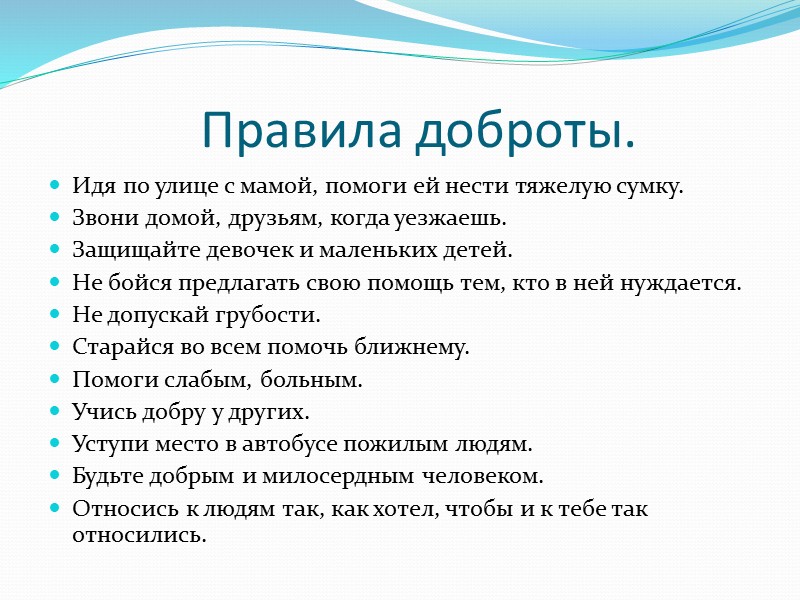 Правила доброты.

- Идя по улице с мамой, помоги ей нести тяжелую сумку.
- Звони домой, друзьям, когда уезжаешь.
- Защищайте девочек и маленьких детей.
- Не бойся предлагать свою помощь тем, кто в ней нуждается.
- Не допускай грубости.
- Старайся во всем помочь ближнему.
- Помоги слабым, больным.
- Учись добру у других.
- Уступи место в автобусе пожилым людям.
- Будьте добрым и милосердным человеком.
- Относись к людям так, как хотел, чтобы и к тебе так относились.